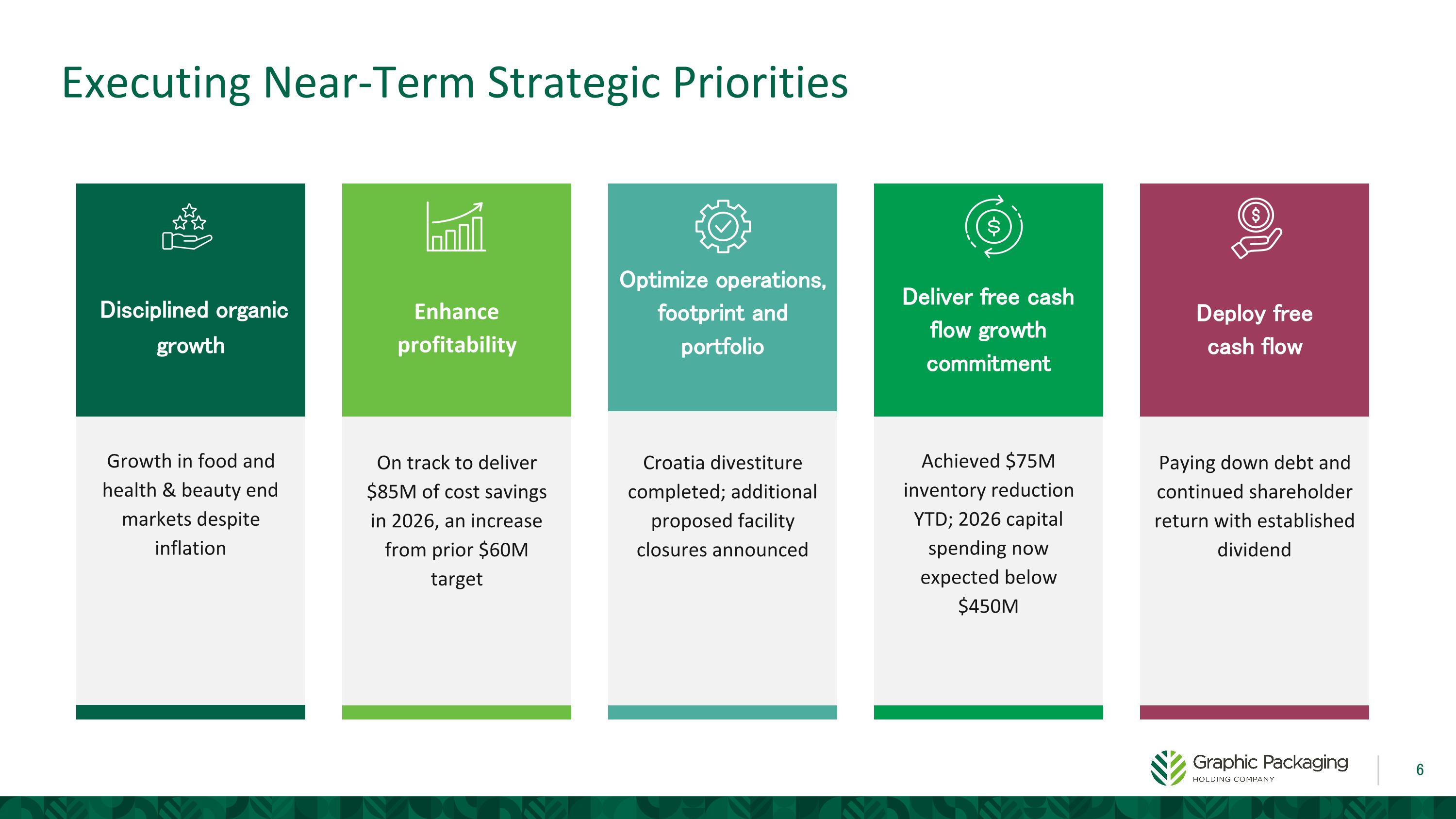 Executing Near-Term Strategic Priorities

Disciplined organic growth

Growth in food and health & beauty end markets despite inflation

Enhance profitability

On track to deliver $85M of cost savings in 2026, an increase from prior $60M target

Optimize operations, footprint and portfolio

Croatia divestiture completed; additional proposed facility closures announced

Deliver free cash flow growth commitment

Achieved $75M inventory reduction YTD; 2026 capital spending now expected below $450M

Deploy free cash flow

Paying down debt and continued shareholder return with established dividend

Graphic Packaging
HOLDING COMPANY

6